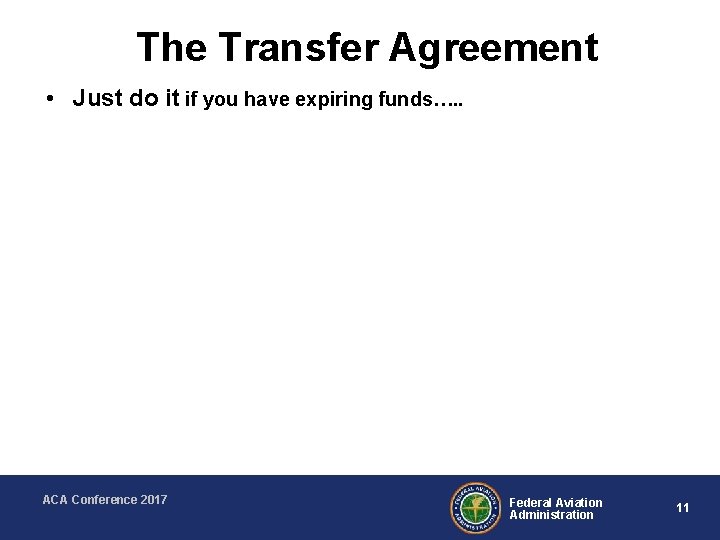 The Transfer Agreement

• Just do it if you have expiring funds…..

ACA Conference 2017

FEDERAL AVIATION ADMINISTRATION

Federal Aviation Administration

11